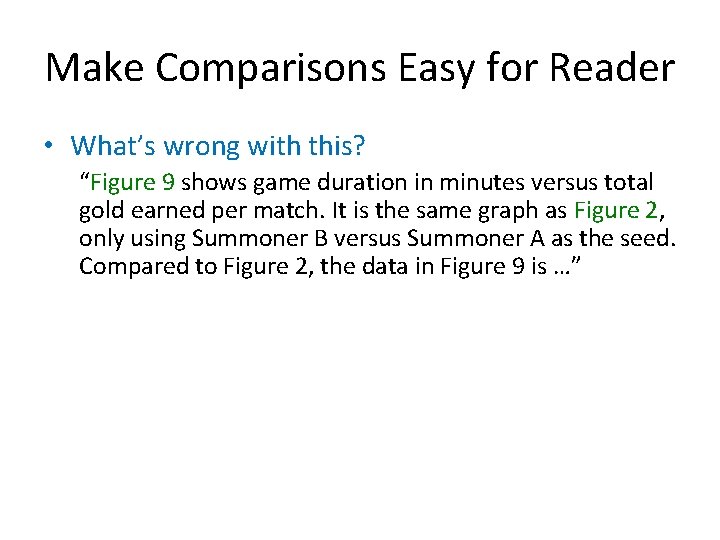 Make Comparisons Easy for Reader

• What's wrong with this?

"Figure 9 shows game duration in minutes versus total gold earned per match. It is the same graph as Figure 2, only using Summoner B versus Summoner A as the seed. Compared to Figure 2, the data in Figure 9 is …"